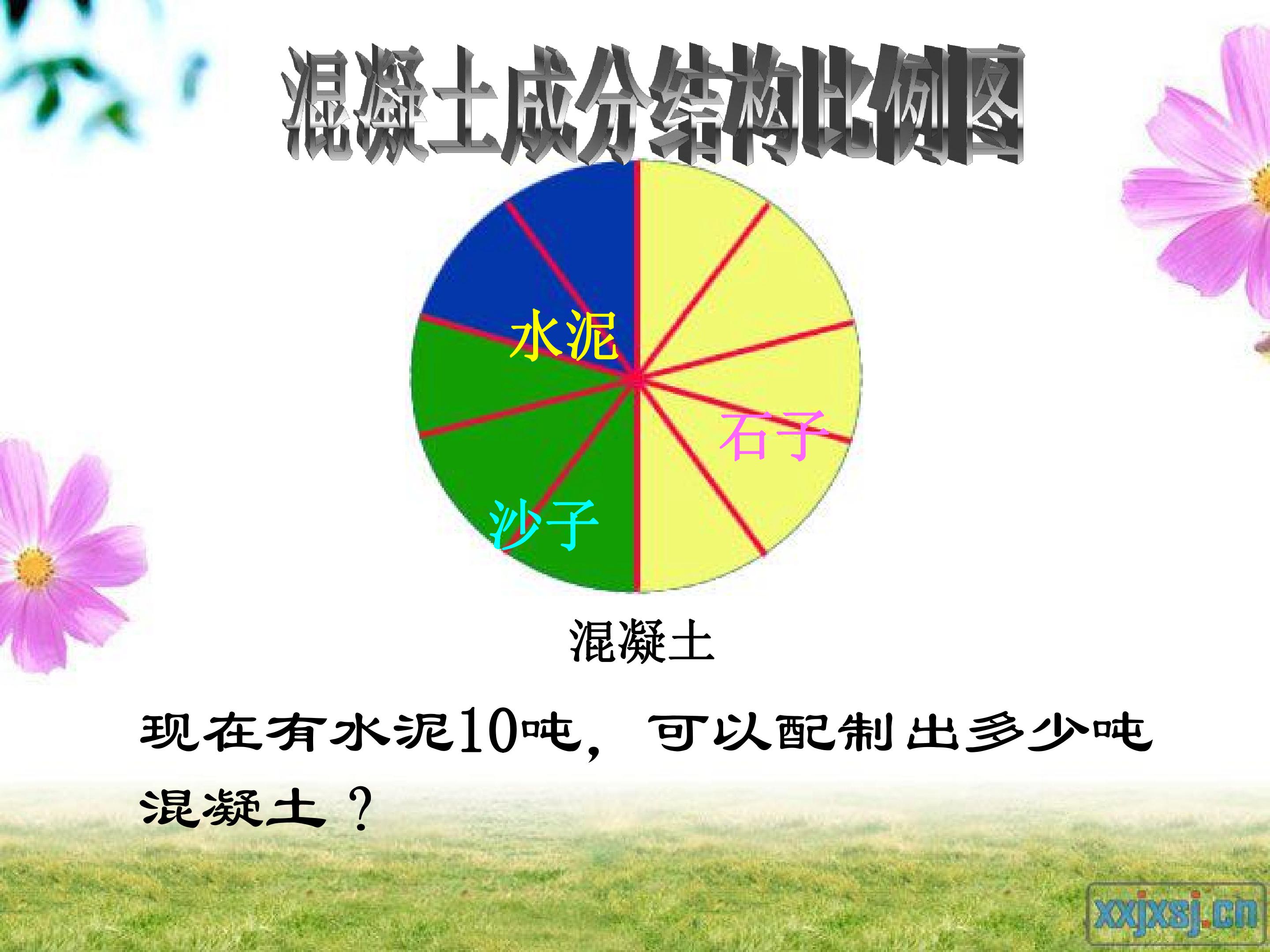 混凝土成分结构比例图

水泥

石子

沙子

混凝土

现在有水泥10吨，可以配制出多少吨混凝土？

xxjxsj.cn